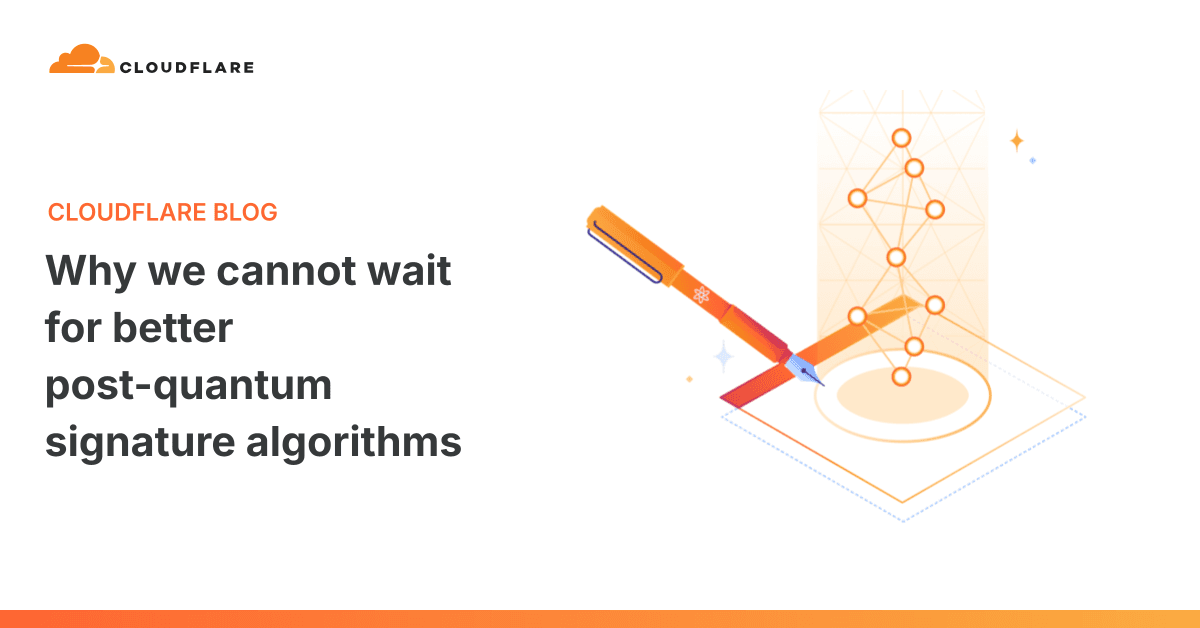 CLOUDFLARE

CLOUDFLARE BLOG

Why we cannot wait for better post-quantum signature algorithms